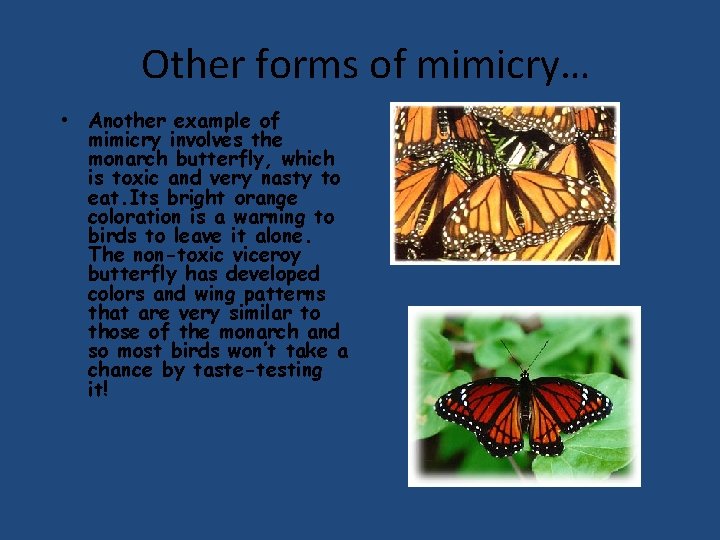 Other forms of mimicry…

• Another example of mimicry involves the monarch butterfly, which is toxic and very nasty to eat.Its bright orange coloration is a warning to birds to leave it alone. The non-toxic viceroy butterfly has developed colors and wing patterns that are very similar to those of the monarch and so most birds won't take a chance by taste-testing it!